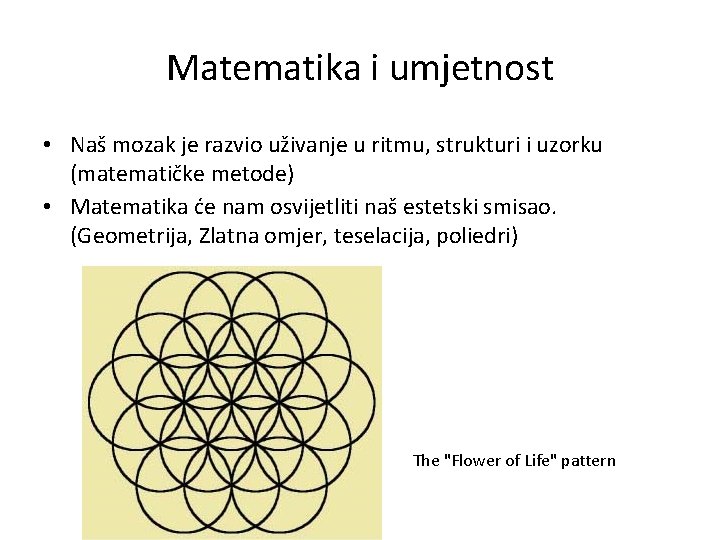 Matematika i umjetnost

• Naš mozak je razvio uživanje u ritmu, strukturi i uzorku (matematičke metode)
• Matematika će nam osvijetliti naš estetski smisao. (Geometrija, Zlatna omjer, teselacija, poliedri)

The "Flower of Life" pattern